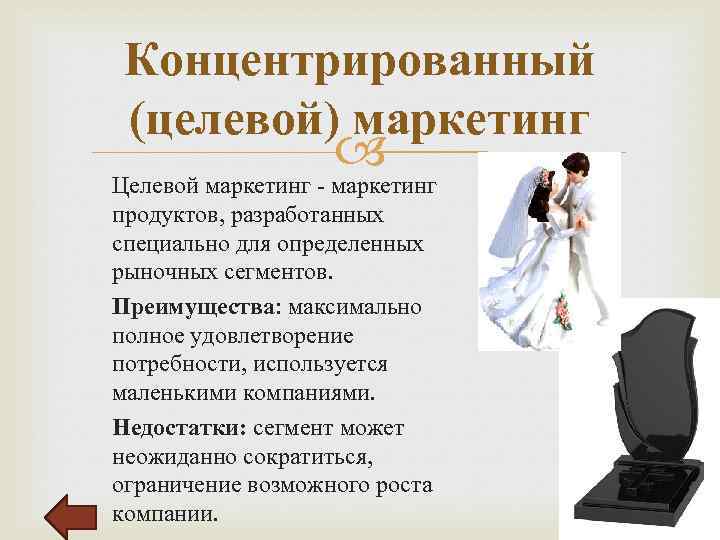 Концентрированный (целевой) маркетинг

Целевой маркетинг - маркетинг продуктов, разработанных специально для определенных рыночных сегментов.

Преимущества: максимально полное удовлетворение потребности, используется маленькими компаниями.

Недостатки: сегмент может неожиданно сократиться, ограничение возможного роста компании.